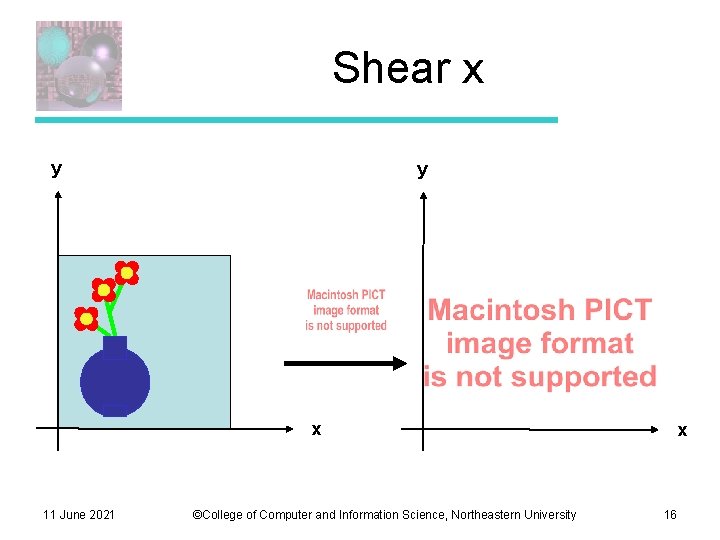 Shear x

y

x

Macintosh PICT image format is not supported

y

Macintosh PICT image format is not supported

x

11 June 2021

©College of Computer and Information Science, Northeastern University

16